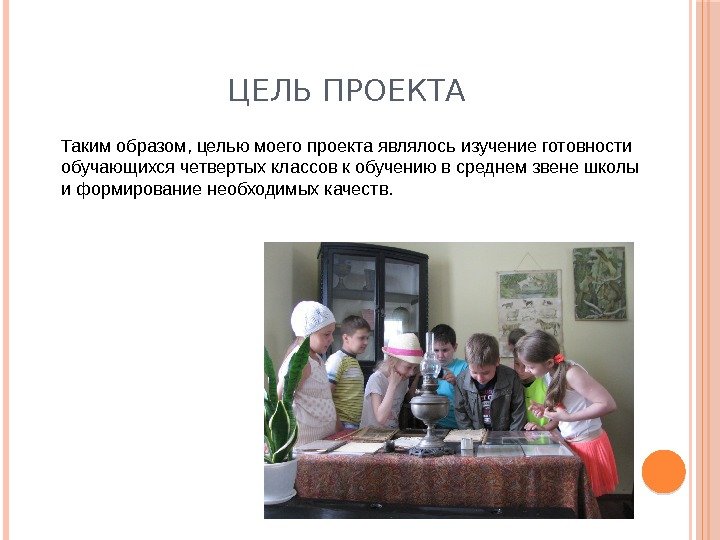 ЦЕЛЬ ПРОЕКТА

Таким образом, целью моего проекта являлось изучение готовности обучающихся четвертых классов к обучению в среднем звене школы и формирование необходимых качеств.